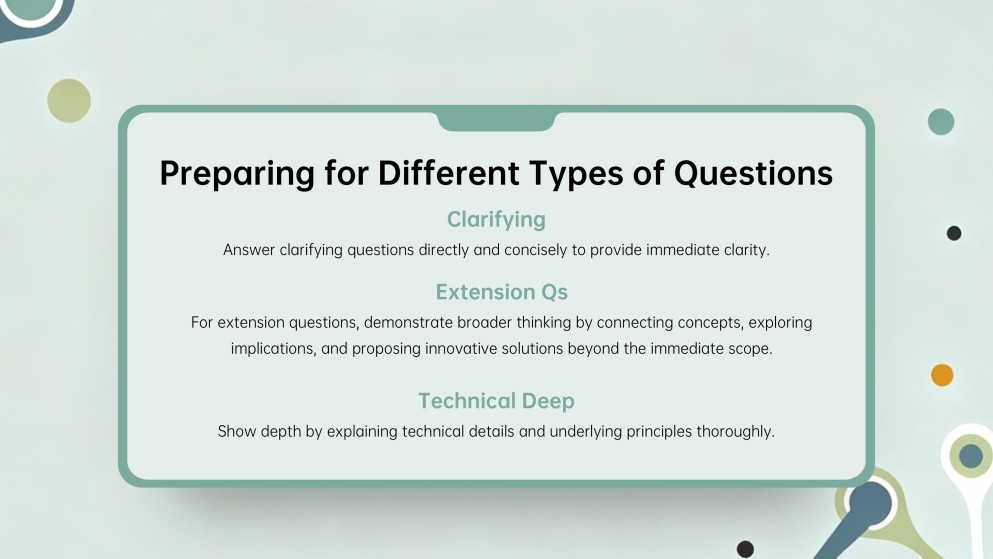 Preparing for Different Types of Questions

Clarifying

Answer clarifying questions directly and concisely to provide immediate clarity.

Extension Qs

For extension questions, demonstrate broader thinking by connecting concepts, exploring implications, and proposing innovative solutions beyond the immediate scope.

Technical Deep

Show depth by explaining technical details and underlying principles thoroughly.